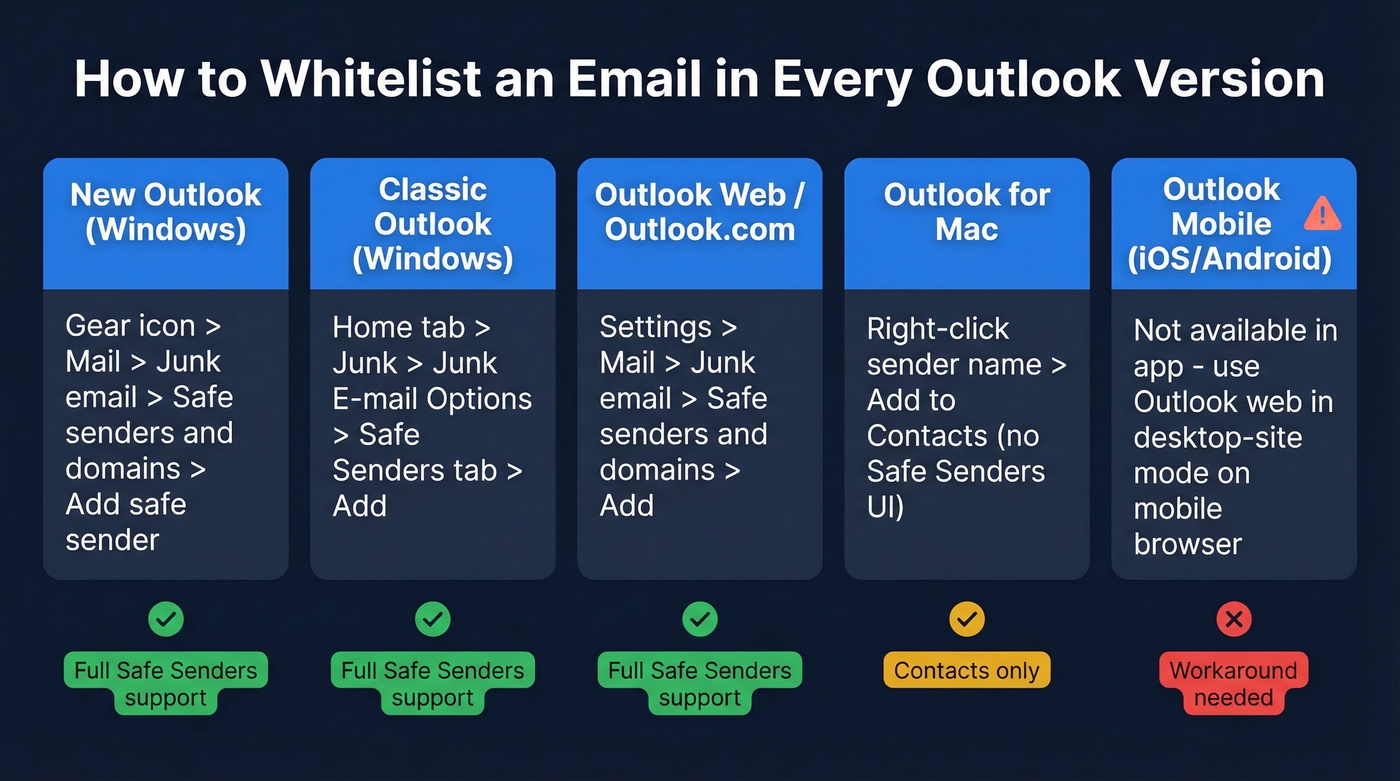 How to Whitelist an Email in Every Outlook Version

New Outlook (Windows)

Gear icon > Mail > Junk email > Safe senders and domains > Add safe sender

Full Safe Senders support

Classic Outlook (Windows)

Home tab > Junk > Junk E-mail Options > Safe Senders tab > Add

Full Safe Senders support

Outlook Web / Outlook.com

Settings > Mail > Junk email > Safe senders and domains > Add

Full Safe Senders support

Outlook for Mac

Right-click sender name > Add to Contacts (no Safe Senders UI)

Contacts only

Outlook Mobile (iOS/Android)

Not available in app - use Outlook web in desktop-site mode on mobile browser

Workaround needed